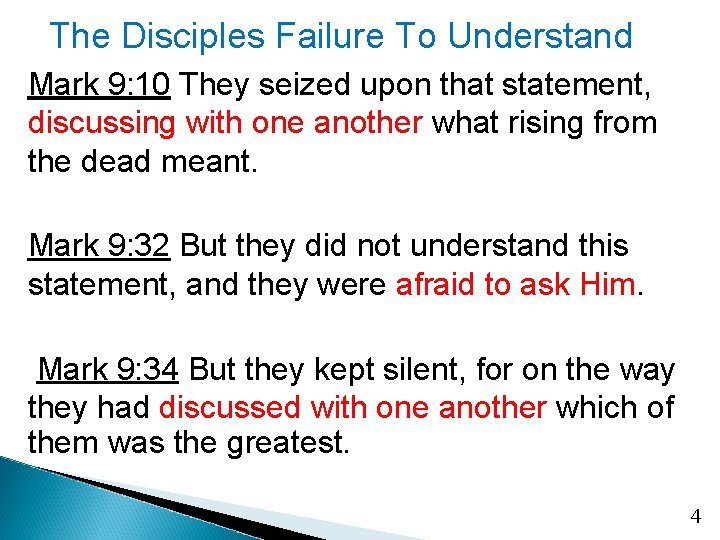 The Disciples Failure To Understand

Mark 9:10 They seized upon that statement, discussing with one another what rising from the dead meant.

Mark 9:32 But they did not understand this statement, and they were afraid to ask Him.

Mark 9:34 But they kept silent, for on the way they had discussed with one another which of them was the greatest.

4